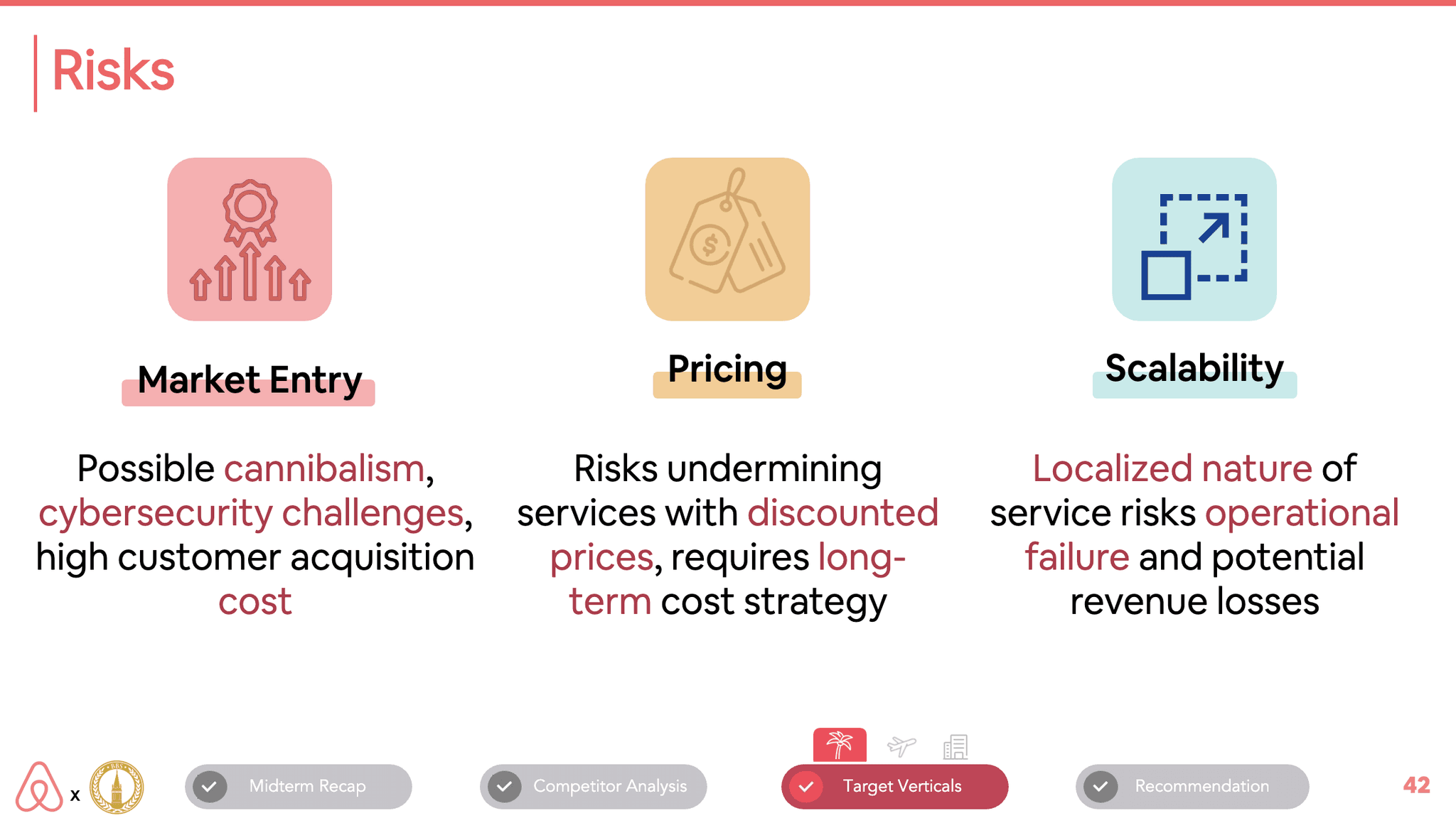 Risks

Market Entry

Possible cannibalism, cybersecurity challenges, high customer acquisition cost

Pricing

Risks undermining services with discounted prices, requires long-term cost strategy

Scalability

Localized nature of service risks operational failure and potential revenue losses

x

Midterm Recap

Competitor Analysis

Target Verticals

Recommendation

42